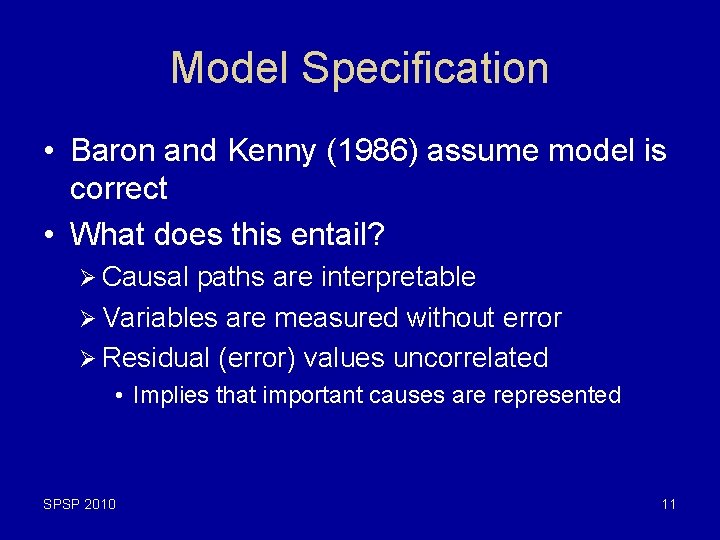 Model Specification

• Baron and Kenny (1986) assume model is correct

• What does this entail?

➢ Causal paths are interpretable

➢ Variables are measured without error

➢ Residual (error) values uncorrelated

• Implies that important causes are represented

SPSP 2010

11